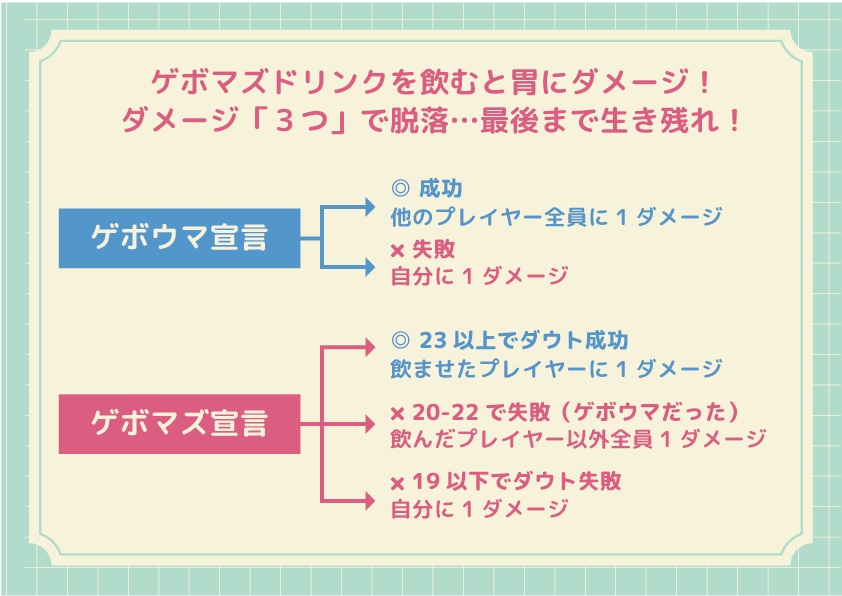 ゲボマズドリンクを飲むと胃にダメージ！
ダメージ「３つ」で脱落…最後まで生き残れ！

ゲボウマ宣言

◎ 成功
他のプレイヤー全員に 1 ダメージ

× 失敗
自分に 1 ダメージ

ゲボマズ宣言

◎ 23 以上でダウト成功
飲ませたプレイヤーに 1 ダメージ

× 20-22 で失敗（ゲボウマだった）
飲んだプレイヤー以外全員 1 ダメージ

× 19 以下でダウト失敗
自分に 1 ダメージ